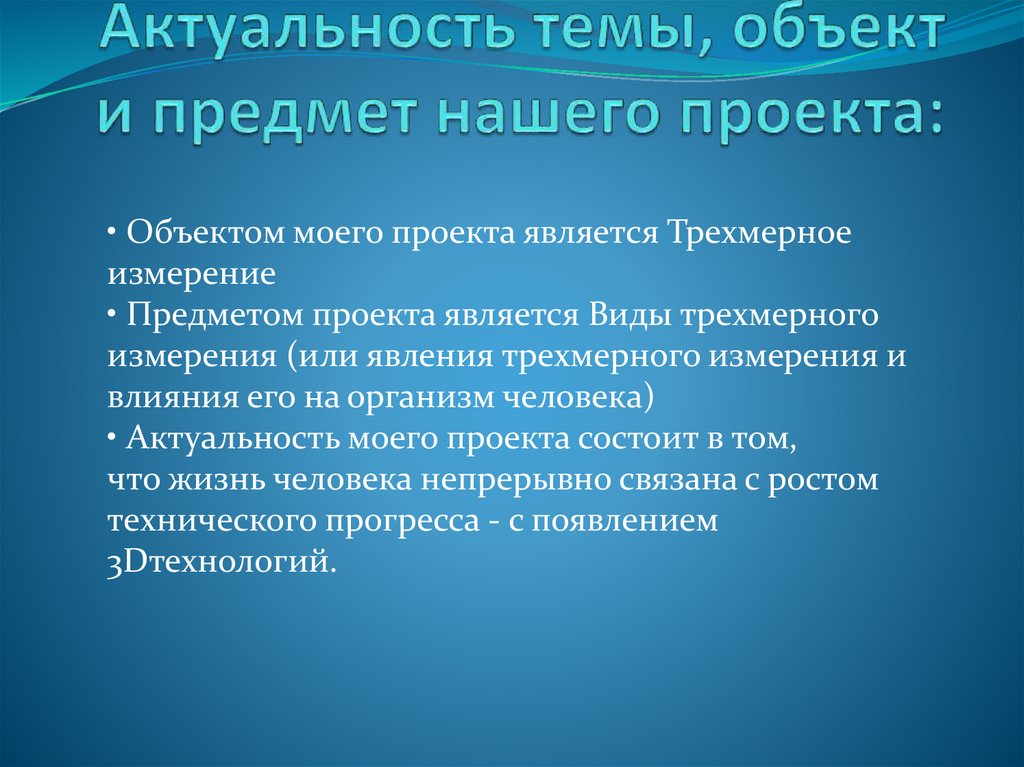 Актуальность темы, объект и предмет нашего проекта:

• Объектом моего проекта является Трехмерное измерение
• Предметом проекта является Виды трехмерного измерения (или явления трехмерного измерения и влияния его на организм человека)
• Актуальность моего проекта состоит в том, что жизнь человека непрерывно связана с ростом технического прогресса - с появлением 3Dтехнологий.